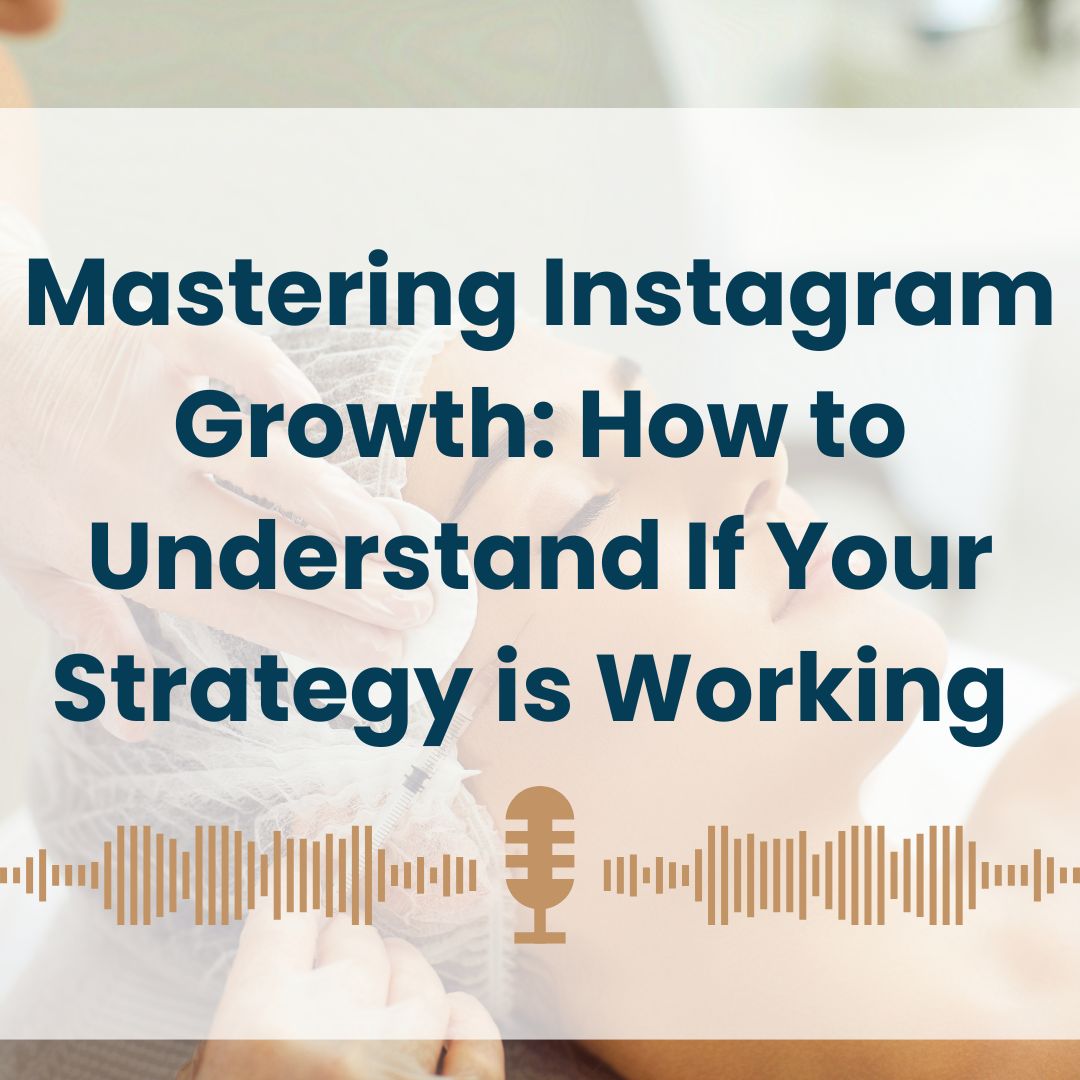 Mastering Instagram Growth: How to Understand If Your Strategy is Working